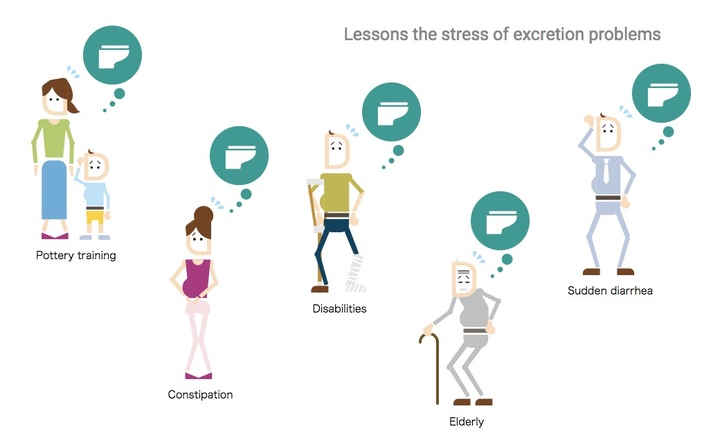 Lessons the stress of excretion problems

Pottery training

Constipation

Disabilities

Elderly

Sudden diarrhea